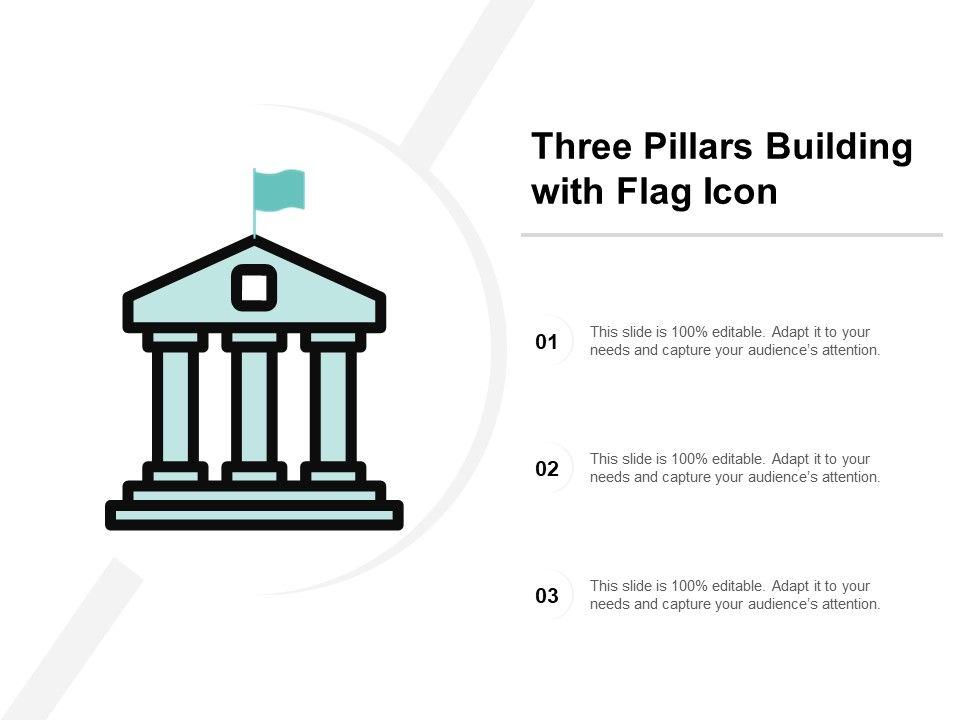 Three Pillars Building with Flag Icon

01 This slide is 100% editable. Adapt it to your needs and capture your audience's attention.

02 This slide is 100% editable. Adapt it to your needs and capture your audience's attention.

03 This slide is 100% editable. Adapt it to your needs and capture your audience's attention.